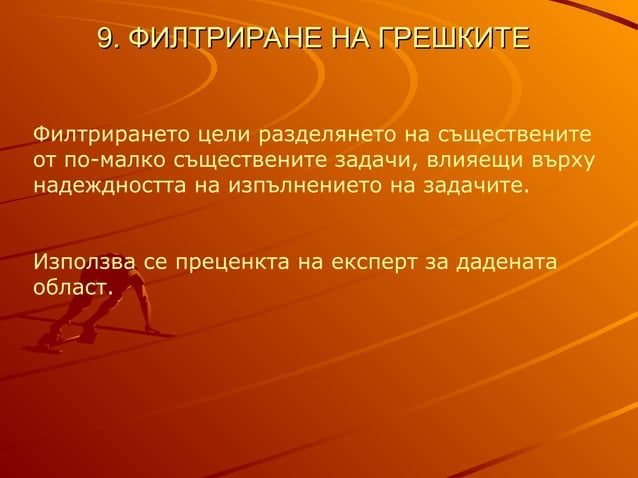 9. ФИЛТРИРАНЕ НА ГРЕШКИТЕ

Филтрирането цели разделянето на съществените от по-малко съществените задачи, влияещи върху надеждността на изпълнението на задачите.

Използва се преценкта на експерт за дадената област.